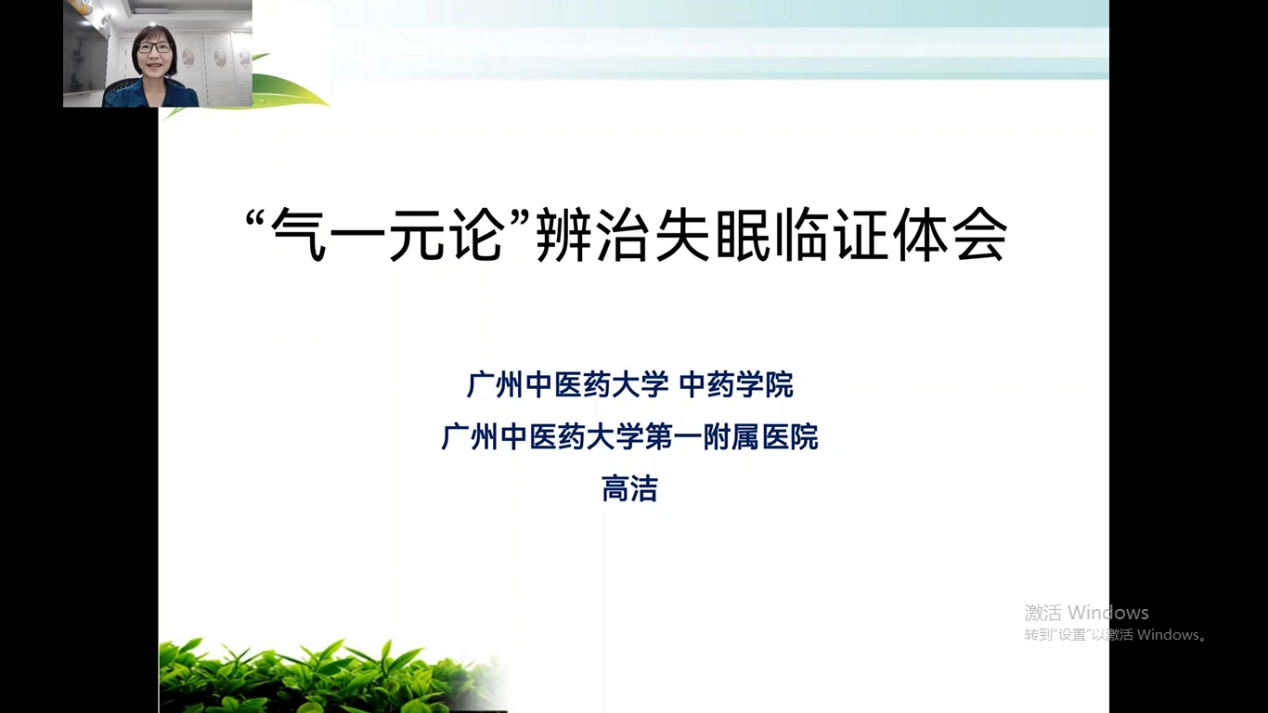 “气一元论”辨治失眠临证体会

广州中医药大学 中药学院
广州中医药大学第一附属医院
高洁

激活 Windows
转到“设置”以激活 Windows。